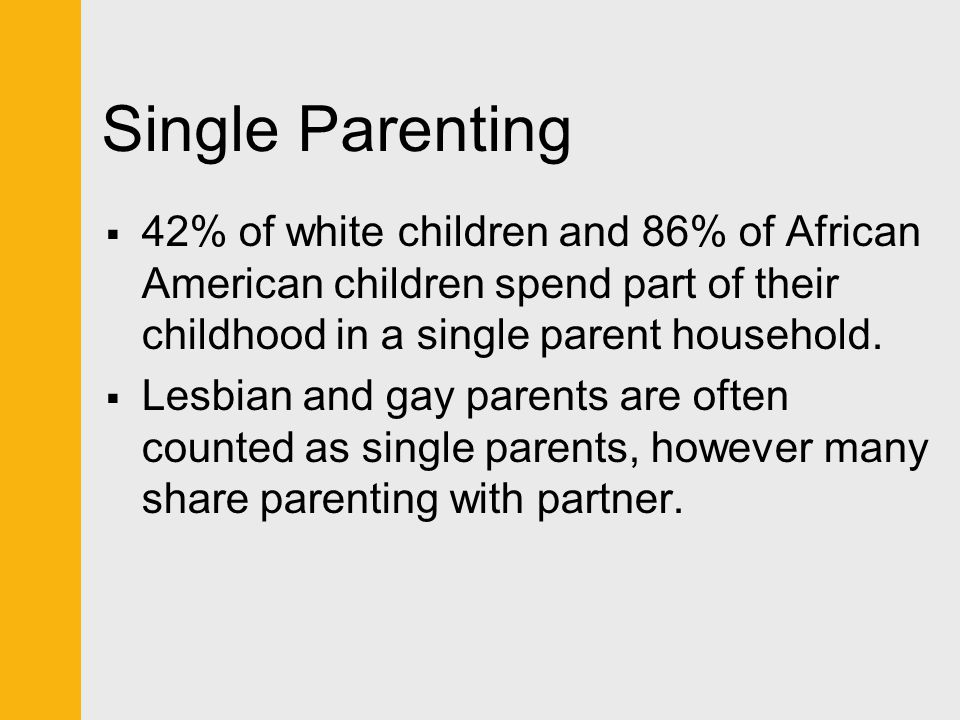 Single Parenting

▪ 42% of white children and 86% of African American children spend part of their childhood in a single parent household.

▪ Lesbian and gay parents are often counted as single parents, however many share parenting with partner.